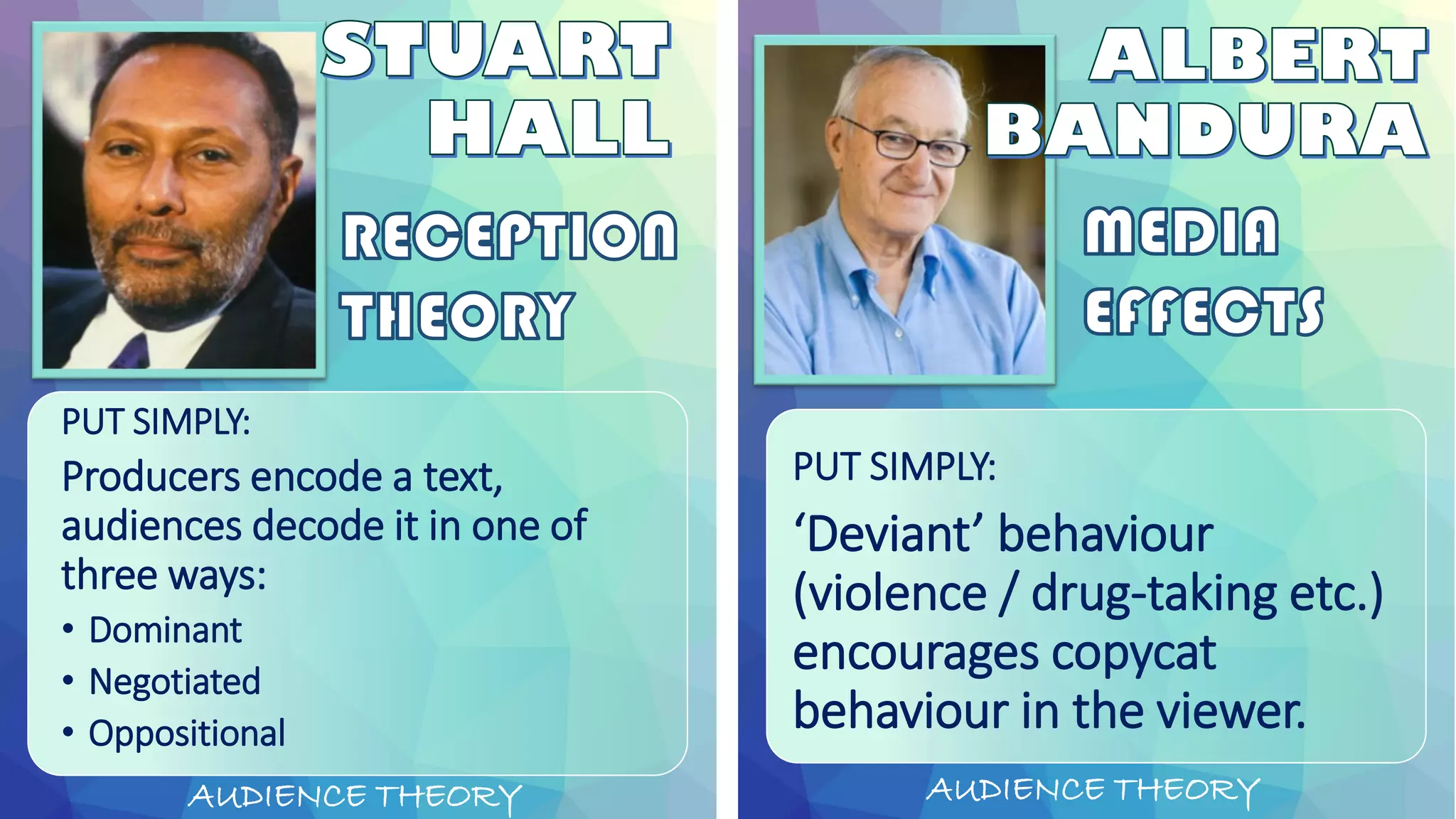 STUART HALL

RECEPTION THEORY

PUT SIMPLY:

Producers encode a text, audiences decode it in one of three ways:

• Dominant
• Negotiated
• Oppositional

AUDIENCE THEORY

ALBERT BANDURA

MEDIA EFFECTS

PUT SIMPLY:

‘Deviant’ behaviour (violence / drug-taking etc.) encourages copycat behaviour in the viewer.

AUDIENCE THEORY